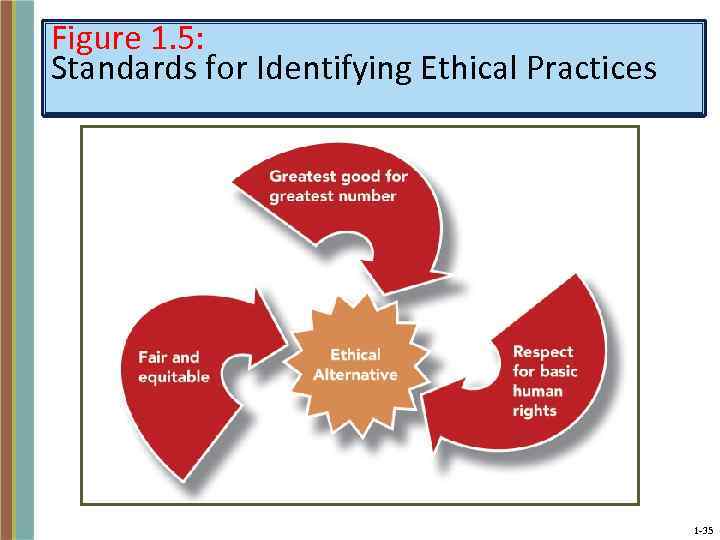 Figure 1.5:
Standards for Identifying Ethical Practices

Greatest good for greatest number

Fair and equitable

Ethical Alternative

Respect for basic human rights

1-35